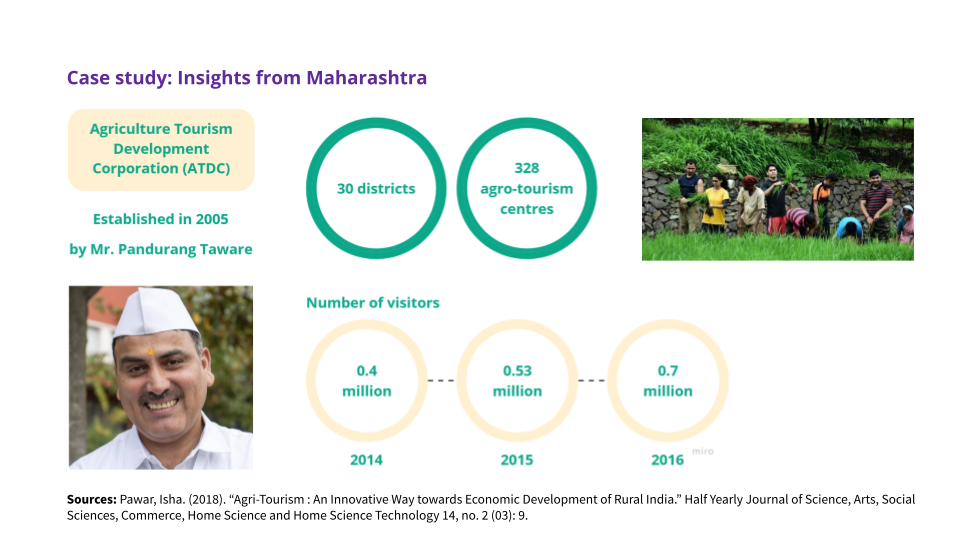 Case study: Insights from Maharashtra

Agriculture Tourism Development Corporation (ATDC)

Established in 2005

by Mr. Pandurang Taware

30 districts

328 agro-tourism centres

Number of visitors

0.4 million

0.53 million

0.7 million

2014

2015

2016

miro

**Sources:** Pawar, Isha. (2018). "Agri-Tourism : An Innovative Way towards Economic Development of Rural India." Half Yearly Journal of Science, Arts, Social Sciences, Commerce, Home Science and Home Science Technology 14, no. 2 (03): 9.